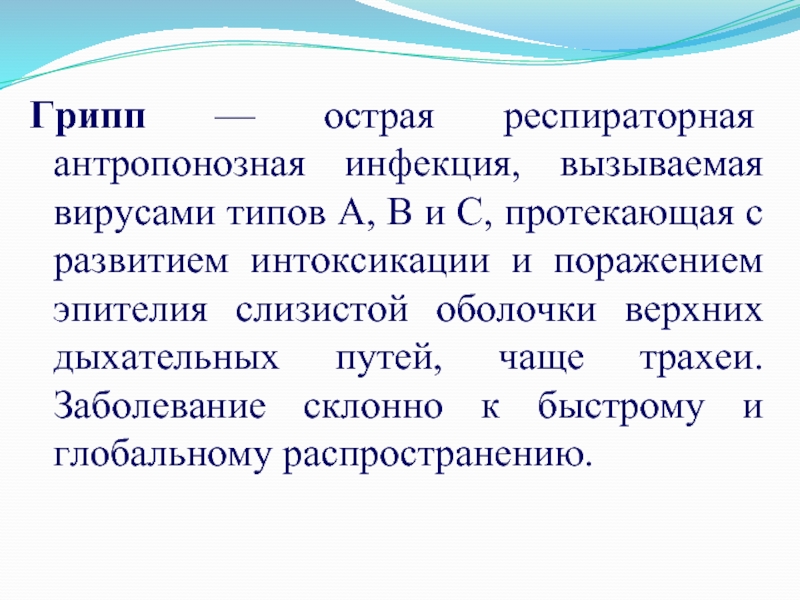 Грипп — острая респираторная антропонозная инфекция, вызываемая вирусами типов А, В и С, протекающая с развитием интоксикации и поражением эпителия слизистой оболочки верхних дыхательных путей, чаще трахеи. Заболевание склонно к быстрому и глобальному распространению.